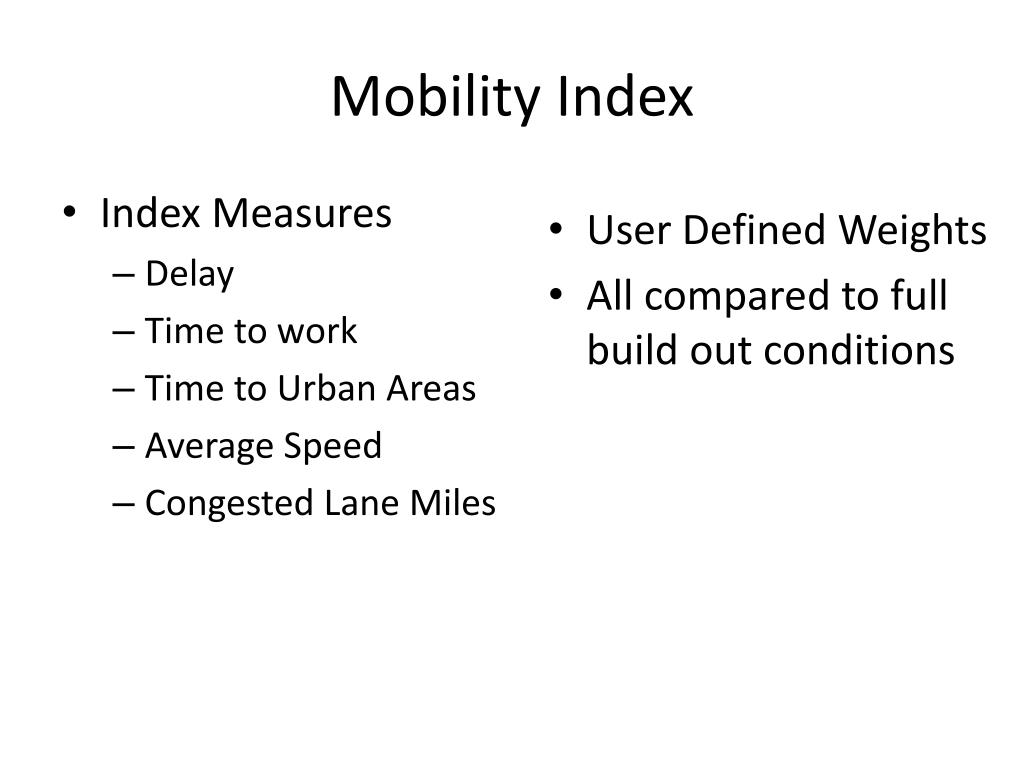 Mobility Index

• Index Measures
– Delay
– Time to work
– Time to Urban Areas
– Average Speed
– Congested Lane Miles

• User Defined Weights
• All compared to full build out conditions